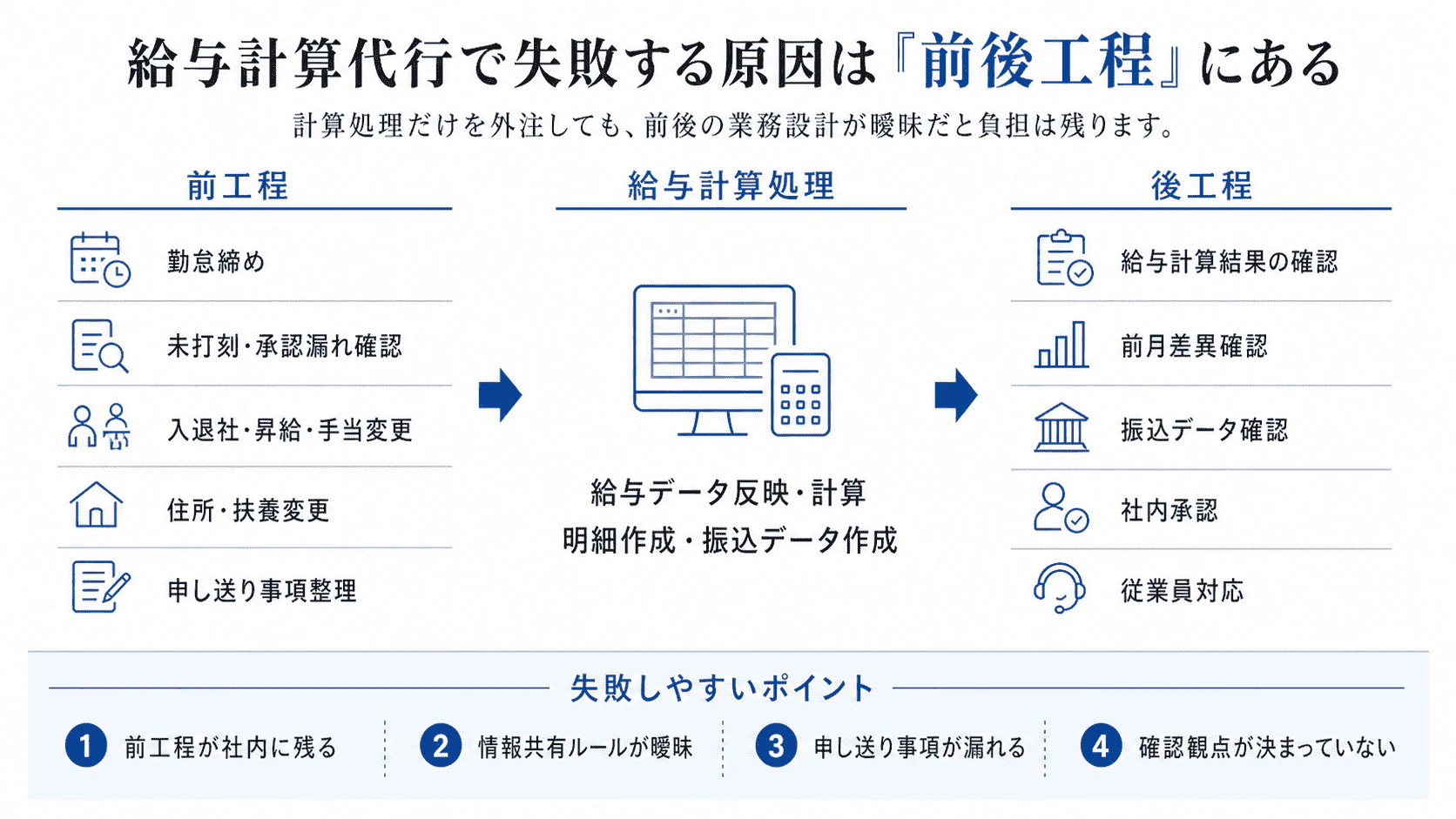 給与計算代行で失敗する原因は『前後工程』にある

計算処理だけを外注しても、前後の業務設計が曖昧だと負担は残ります。

前工程

勤怠締め

未打刻・承認漏れ確認

入退社・昇給・手当変更

住所・扶養変更

申し送り事項整理

給与計算処理

給与データ反映・計算
明細作成・振込データ作成

後工程

給与計算結果の確認

前月差異確認

振込データ確認

社内承認

従業員対応

失敗しやすいポイント

1 前工程が社内に残る

2 情報共有ルールが曖昧

3 申し送り事項が漏れる

4 確認観点が決まっていない